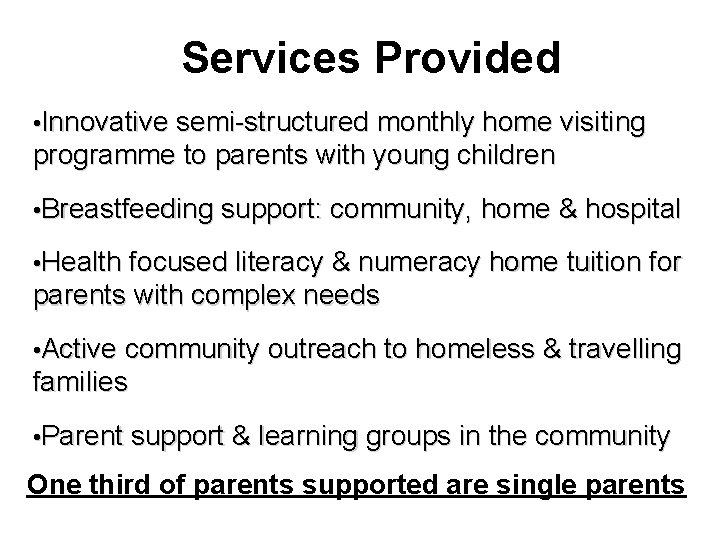 Services Provided

•Innovative semi-structured monthly home visiting programme to parents with young children

•Breastfeeding support: community, home & hospital

•Health focused literacy & numeracy home tuition for parents with complex needs

•Active community outreach to homeless & travelling families

•Parent support & learning groups in the community

One third of parents supported are single parents